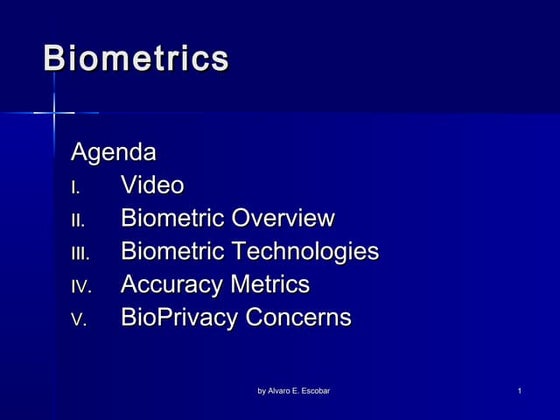 Biometrics

Agenda
I. Video
II. Biometric Overview
III. Biometric Technologies
IV. Accuracy Metrics
V. BioPrivacy Concerns

by Alvaro E. Escobar

1